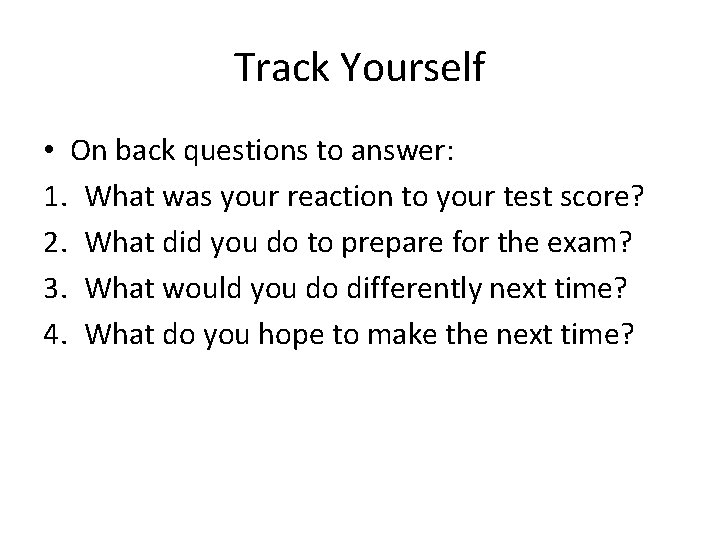 Track Yourself

• On back questions to answer:
1. What was your reaction to your test score?
2. What did you do to prepare for the exam?
3. What would you do differently next time?
4. What do you hope to make the next time?